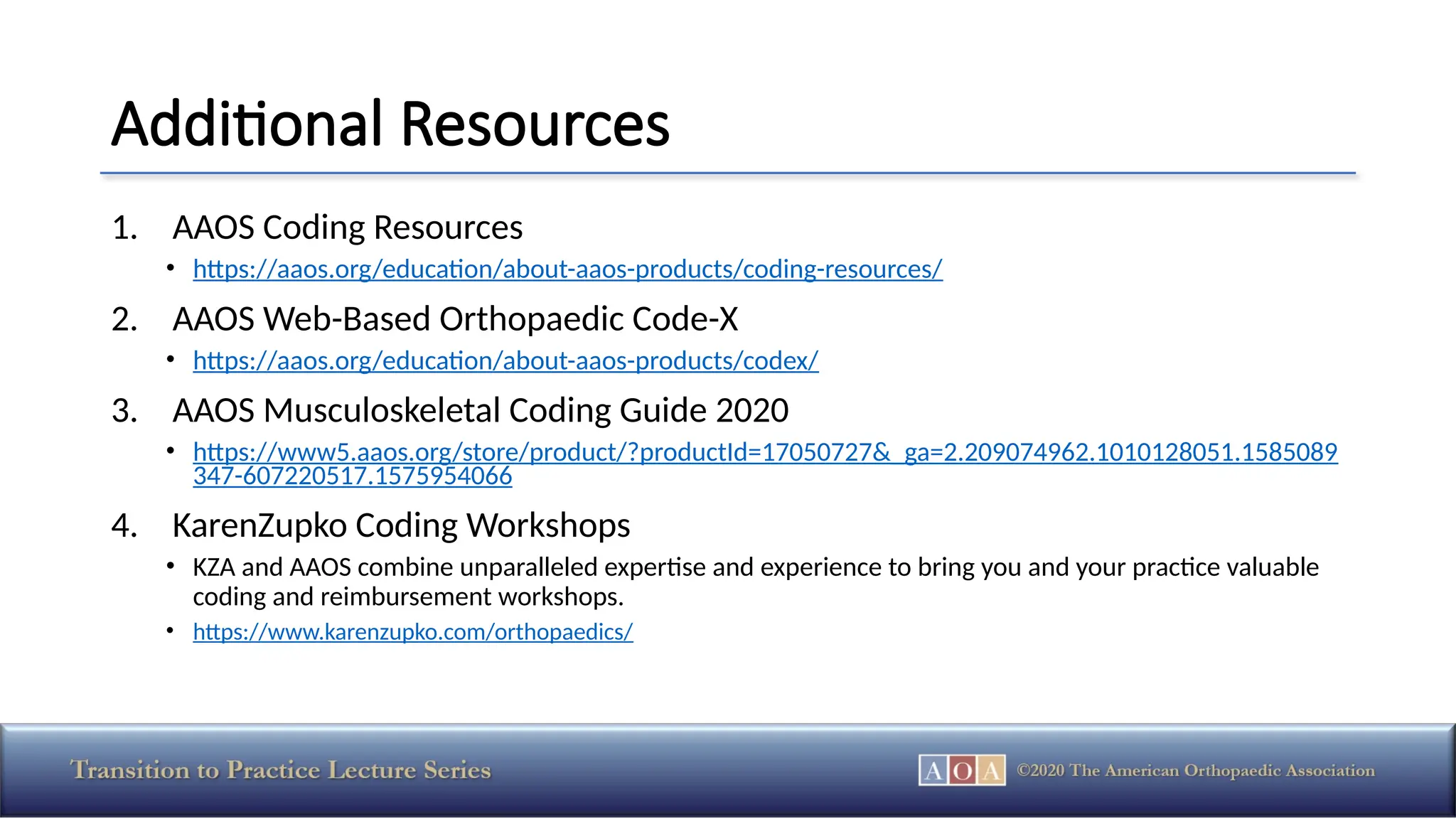 Additional Resources

1. AAOS Coding Resources
• https://aaos.org/education/about-aaos-products/coding-resources/

2. AAOS Web-Based Orthopaedic Code-X
• https://aaos.org/education/about-aaos-products/codex/

3. AAOS Musculoskeletal Coding Guide 2020
• https://www5.aaos.org/store/product/?productId=17050727&_ga=2.209074962.1010128051.1585089347-607220517.1575954066

4. KarenZupko Coding Workshops
• KZA and AAOS combine unparalleled expertise and experience to bring you and your practice valuable coding and reimbursement workshops.
• https://www.karenzupko.com/orthopaedics/

Transition to Practice Lecture Series

AOA ©2020 The American Orthopaedic Association